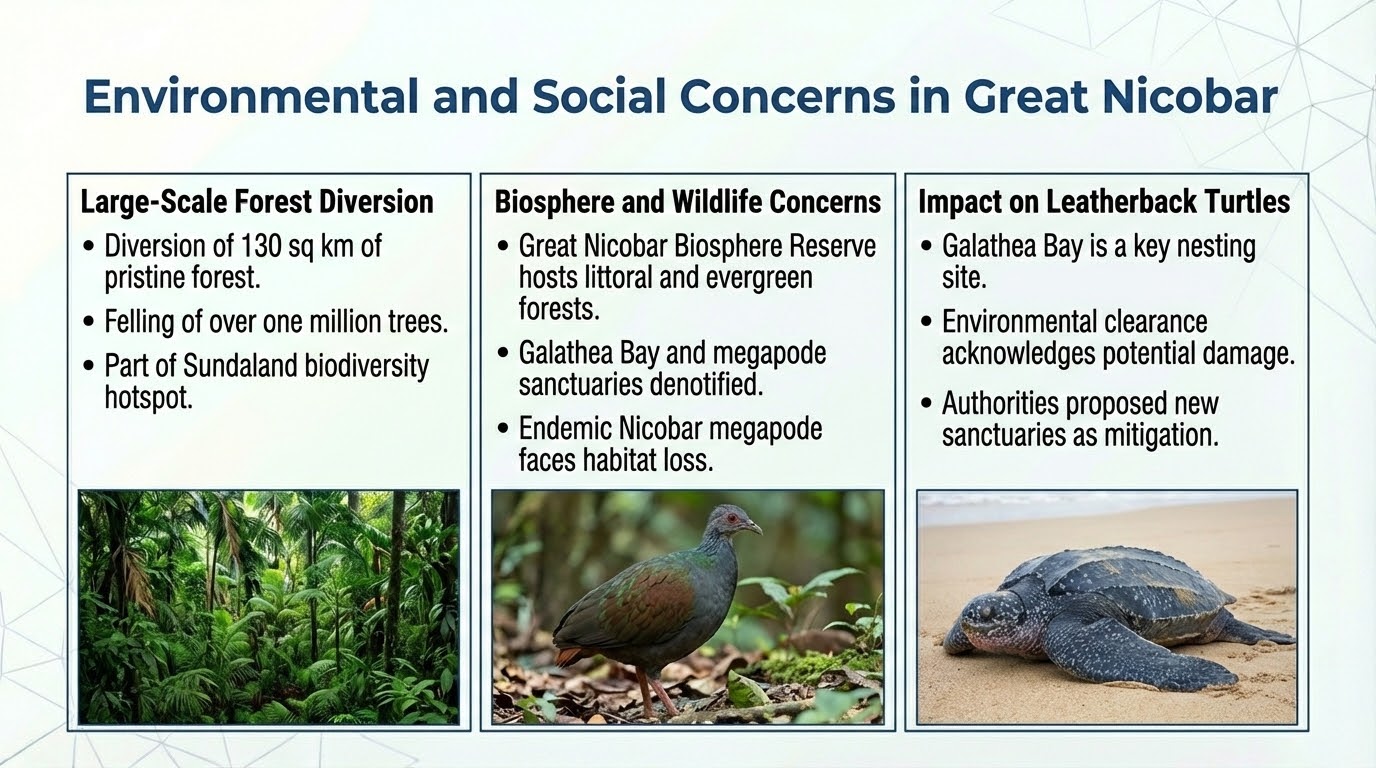 Environmental and Social Concerns in Great Nicobar

Large-Scale Forest Diversion

• Diversion of 130 sq km of pristine forest.
• Felling of over one million trees.
• Part of Sundaland biodiversity hotspot.

Biosphere and Wildlife Concerns

• Great Nicobar Biosphere Reserve hosts littoral and evergreen forests.
• Galathea Bay and megapode sanctuaries denotified.
• Endemic Nicobar megapode faces habitat loss.

Impact on Leatherback Turtles

• Galathea Bay is a key nesting site.
• Environmental clearance acknowledges potential damage.
• Authorities proposed new sanctuaries as mitigation.